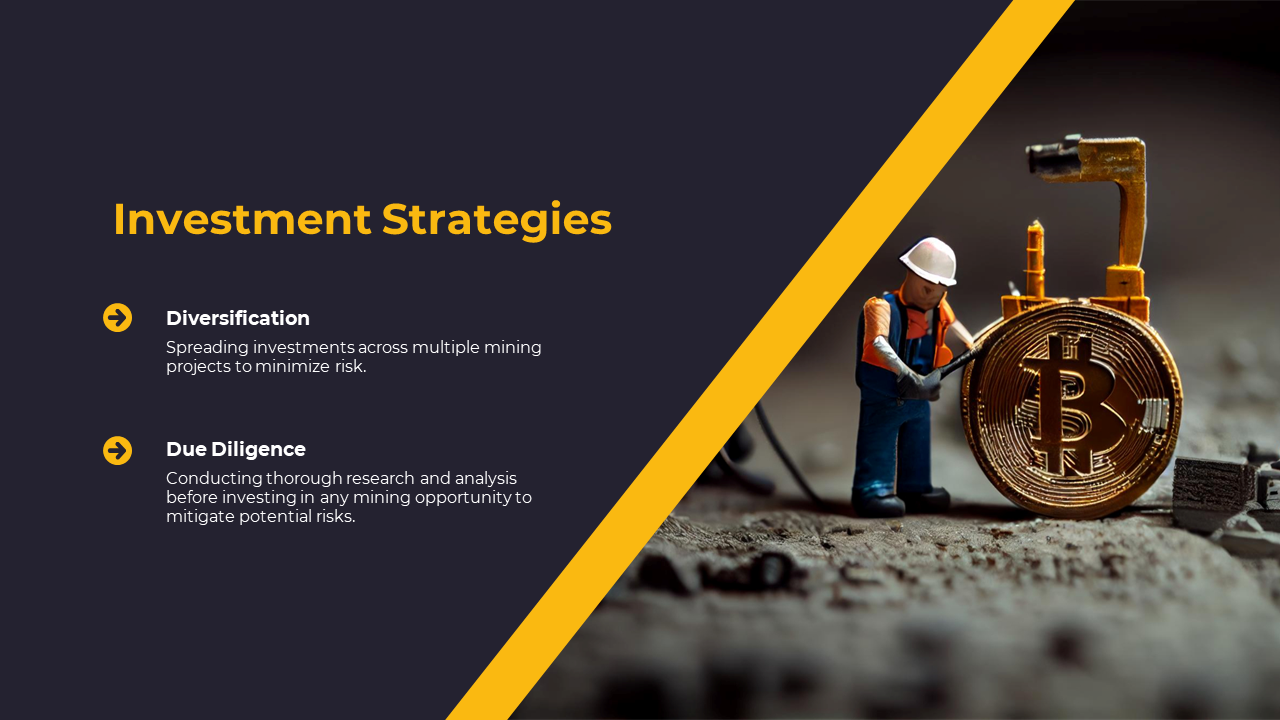 Investment Strategies

Diversification

Spreading investments across multiple mining projects to minimize risk.

Due Diligence

Conducting thorough research and analysis before investing in any mining opportunity to mitigate potential risks.